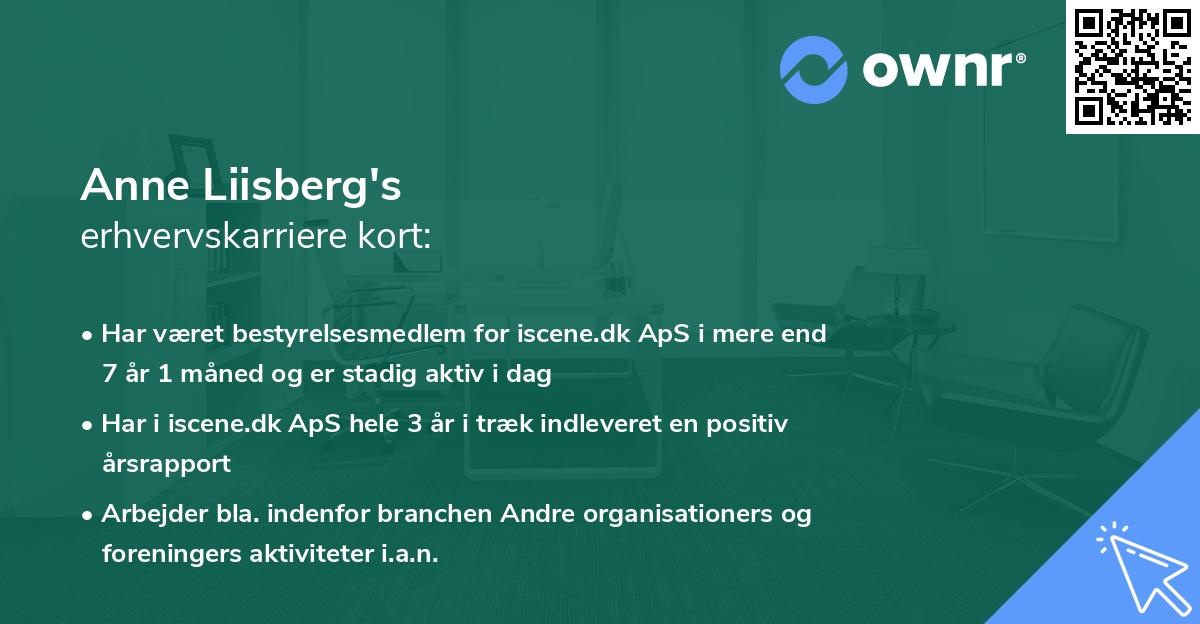 ownr®

Anne Liisberg's
erhvervskarriere kort:

• Har været bestyrelsesmedlem for iscene.dk ApS i mere end 7 år 1 måned og er stadig aktiv i dag
• Har i iscene.dk ApS hele 3 år i træk indleveret en positiv årsrapport
• Arbejder bla. indenfor branchen Andre organisationers og foreningers aktiviteter i.a.n.